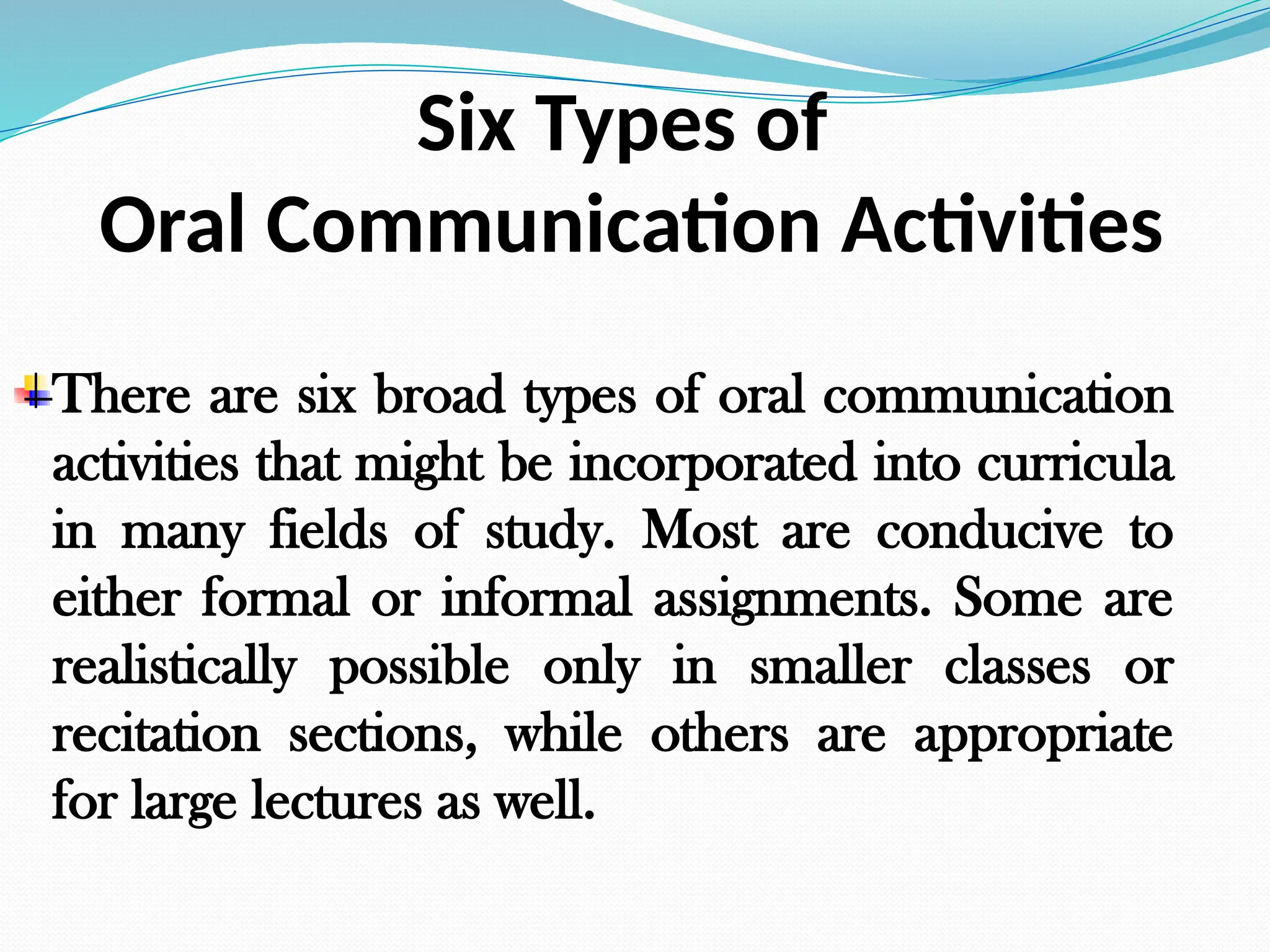 Six Types of
Oral Communication Activities

There are six broad types of oral communication activities that might be incorporated into curricula in many fields of study. Most are conducive to either formal or informal assignments. Some are realistically possible only in smaller classes or recitation sections, while others are appropriate for large lectures as well.